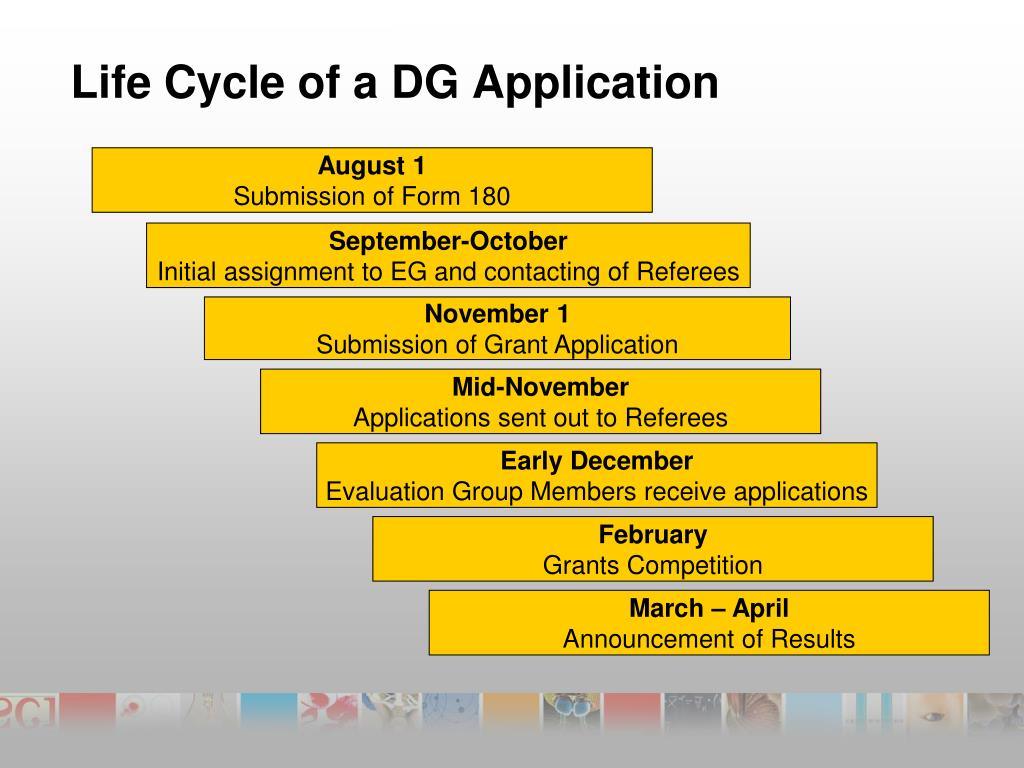 Life Cycle of a DG Application

August 1
Submission of Form 180

September-October
Initial assignment to EG and contacting of Referees

November 1
Submission of Grant Application

Mid-November
Applications sent out to Referees

Early December
Evaluation Group Members receive applications

February
Grants Competition

March – April
Announcement of Results